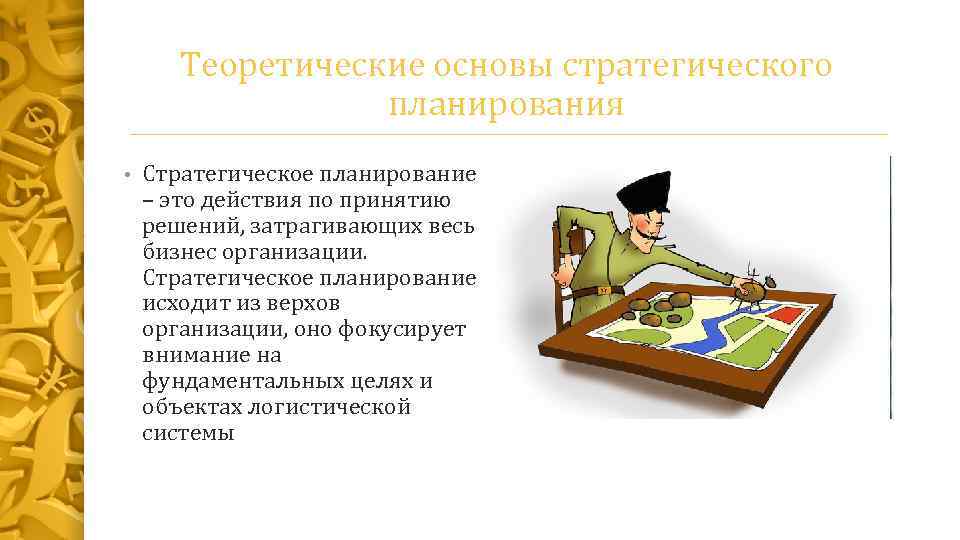 Теоретические основы стратегического планирования

• Стратегическое планирование – это действия по принятию решений, затрагивающих весь бизнес организации. Стратегическое планирование исходит из верхов организации, оно фокусирует внимание на фундаментальных целях и объектах логистической системы